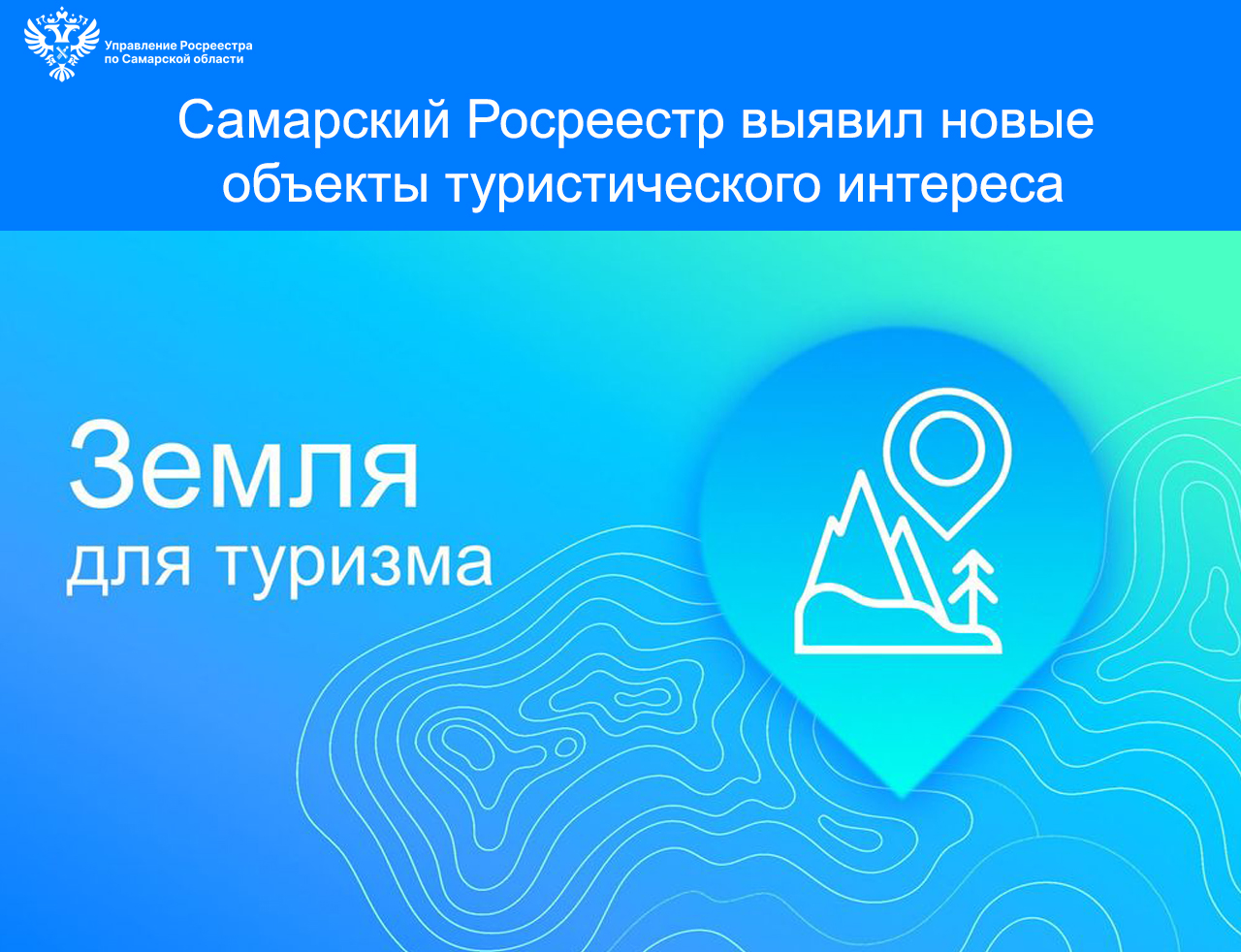 Управление Росреестра
по Самарской области

Самарский Росреестр выявил новые объекты туристического интереса

Земля
для туризма